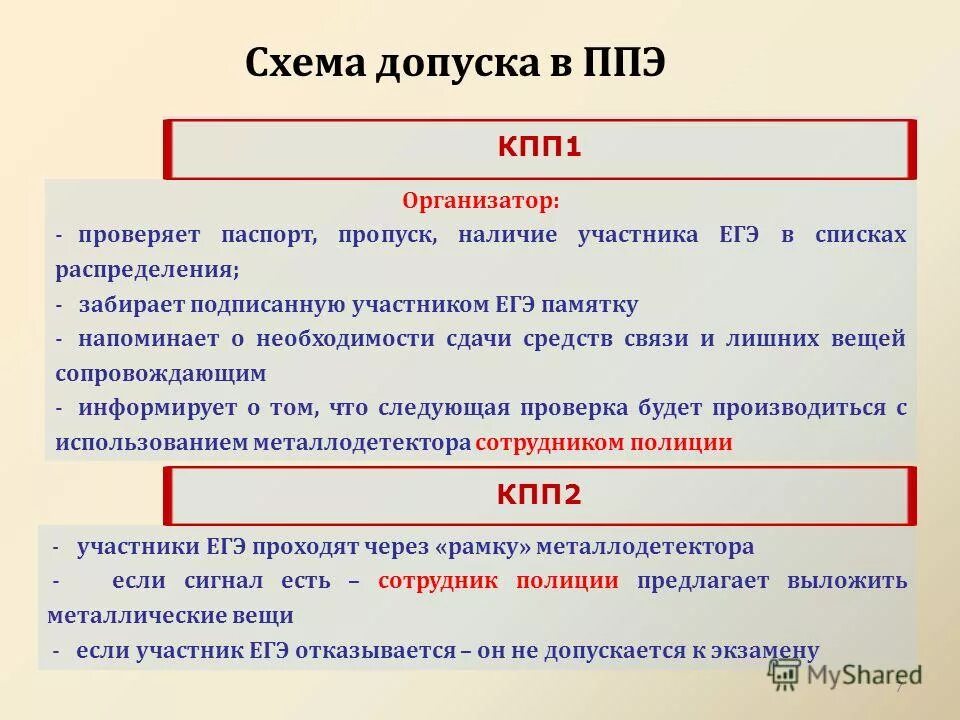 Схема допуска в ППЭ

КПП1

Организатор:

- проверяет паспорт, пропуск, наличие участника ЕГЭ в списках распределения;

- забирает подписанную участником ЕГЭ памятку

- напоминает о необходимости сдачи средств связи и лишних вещей сопровождающим

- информирует о том, что следующая проверка будет производиться с использованием металлодетектора сотрудником полиции

КПП2

- участники ЕГЭ проходят через «рамку» металлодетектора

- если сигнал есть – сотрудник полиции предлагает выложить металлические вещи

- если участник ЕГЭ отказывается – он не допускается к экзамену

MyShared

7